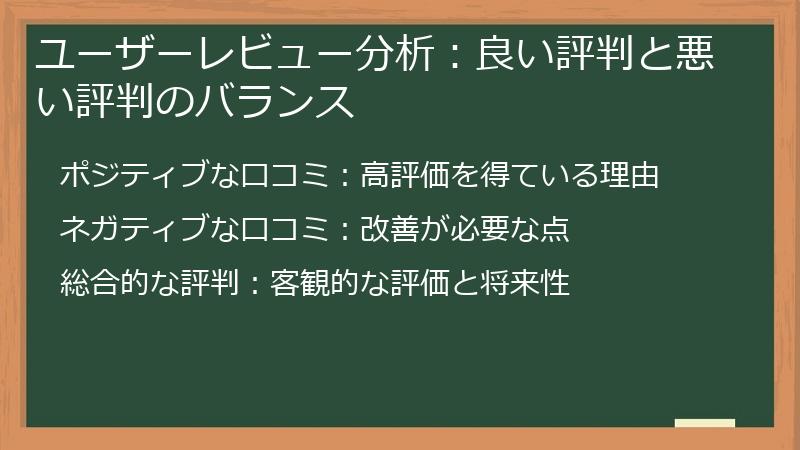 ユーザーレビュー分析：良い評判と悪い評判のバランス

ポジティブな口コミ：高評価を得ている理由

ネガティブな口コミ：改善が必要な点

総合的な評判：客観的な評価と将来性